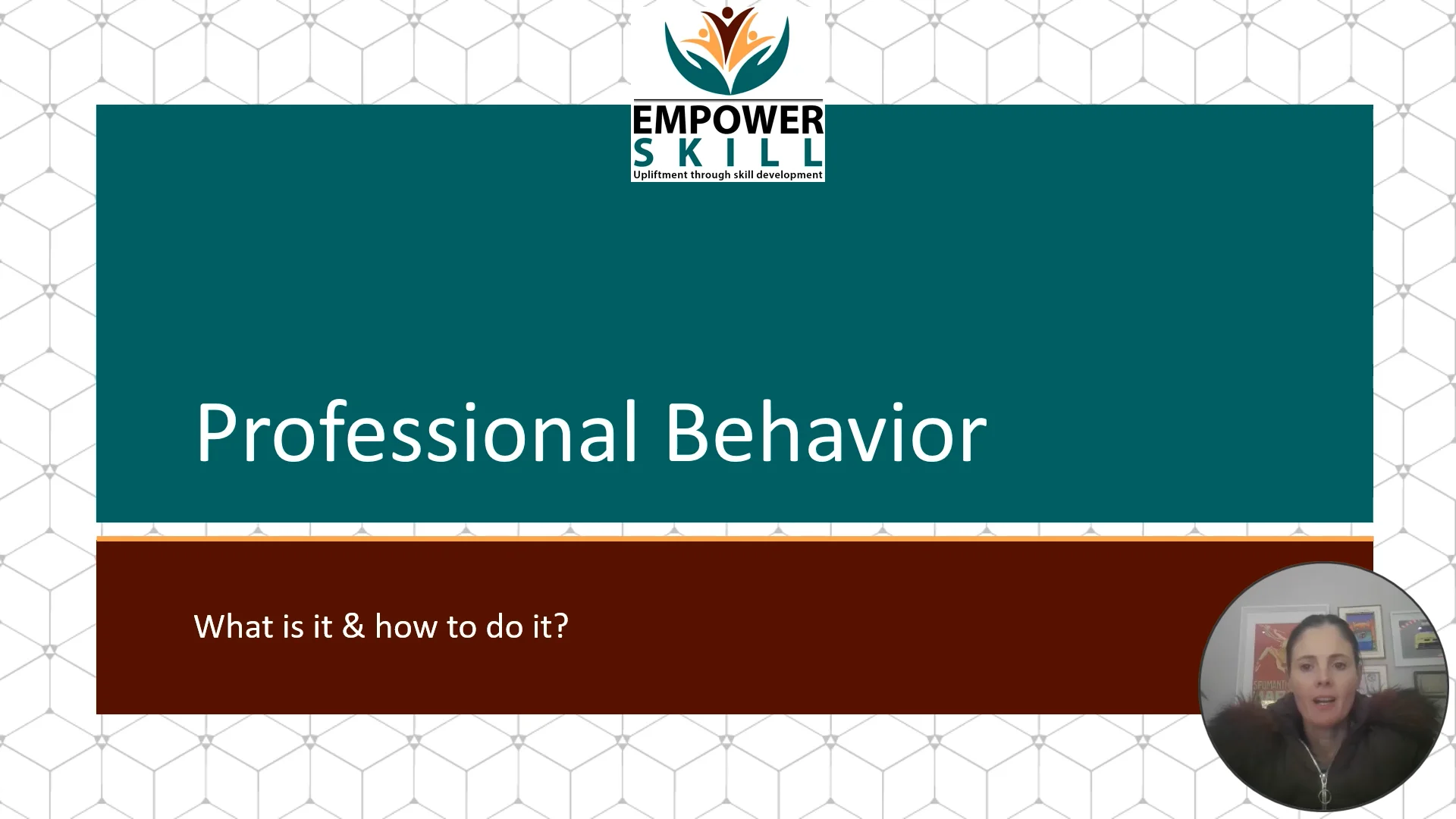 EMPOWER
SKILL
Upliftment through skill development

Professional Behavior

What is it & how to do it?